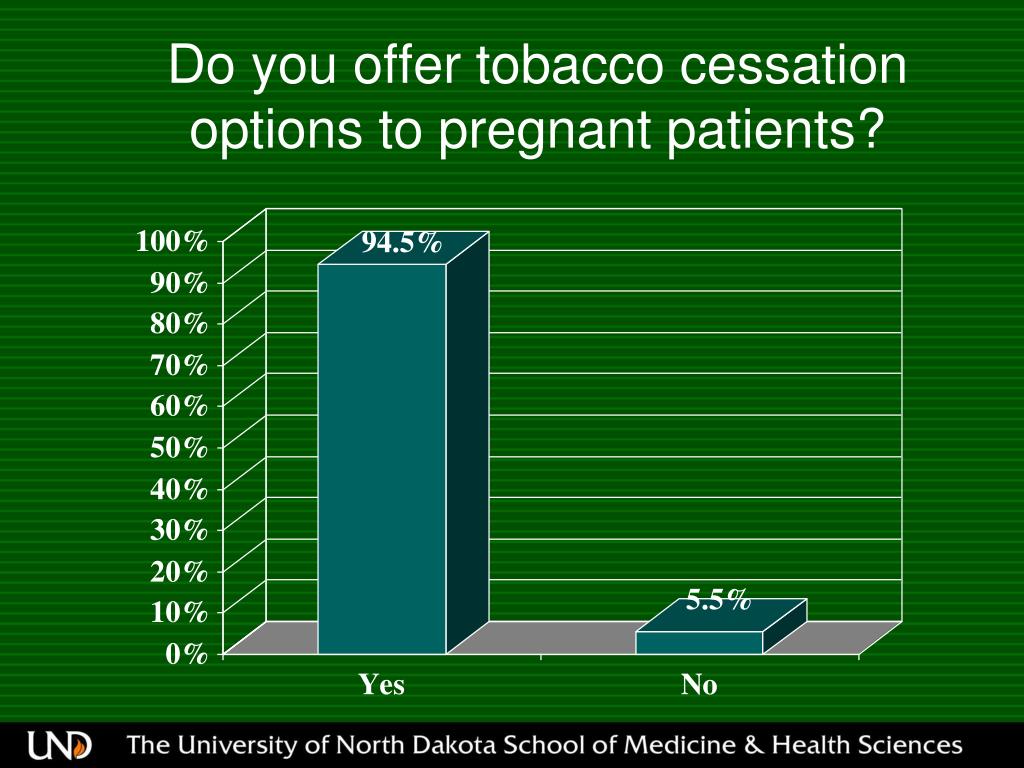 Do you offer tobacco cessation options to pregnant patients?

100%
90%
80%
70%
60%
50%
40%
30%
20%
10%
0%

94.5%
5.5%

Yes
No

UND The University of North Dakota School of Medicine & Health Sciences